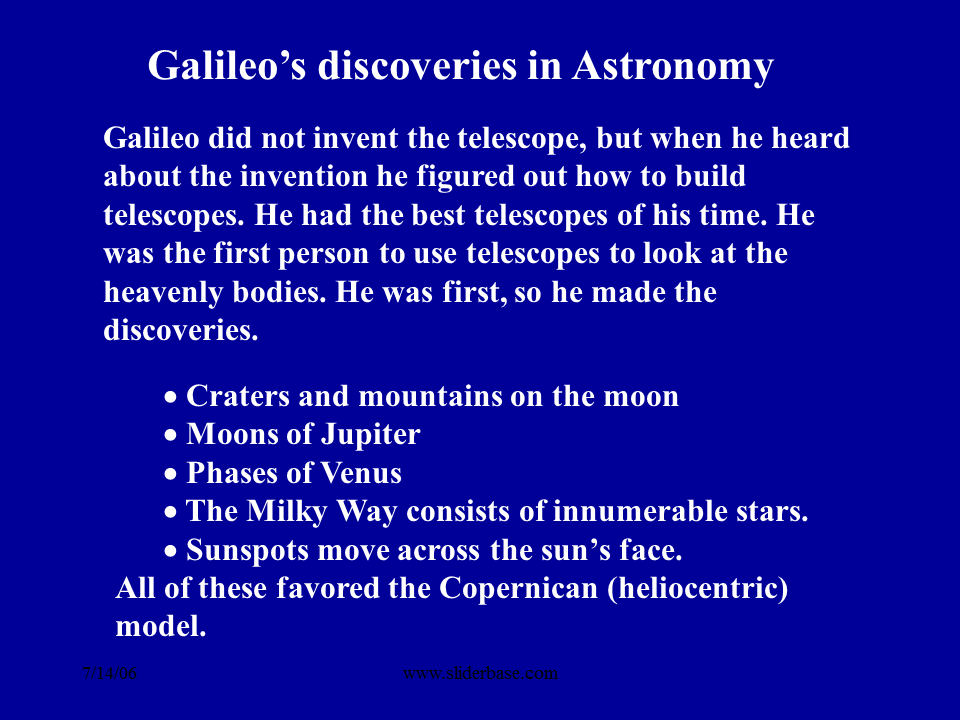 Galileo’s discoveries in Astronomy

Galileo did not invent the telescope, but when he heard about the invention he figured out how to build telescopes. He had the best telescopes of his time. He was the first person to use telescopes to look at the heavenly bodies. He was first, so he made the discoveries.

• Craters and mountains on the moon
• Moons of Jupiter
• Phases of Venus
• The Milky Way consists of innumerable stars.
• Sunspots move across the sun’s face.

All of these favored the Copernican (heliocentric) model.

7/14/06

www.sliderbase.com